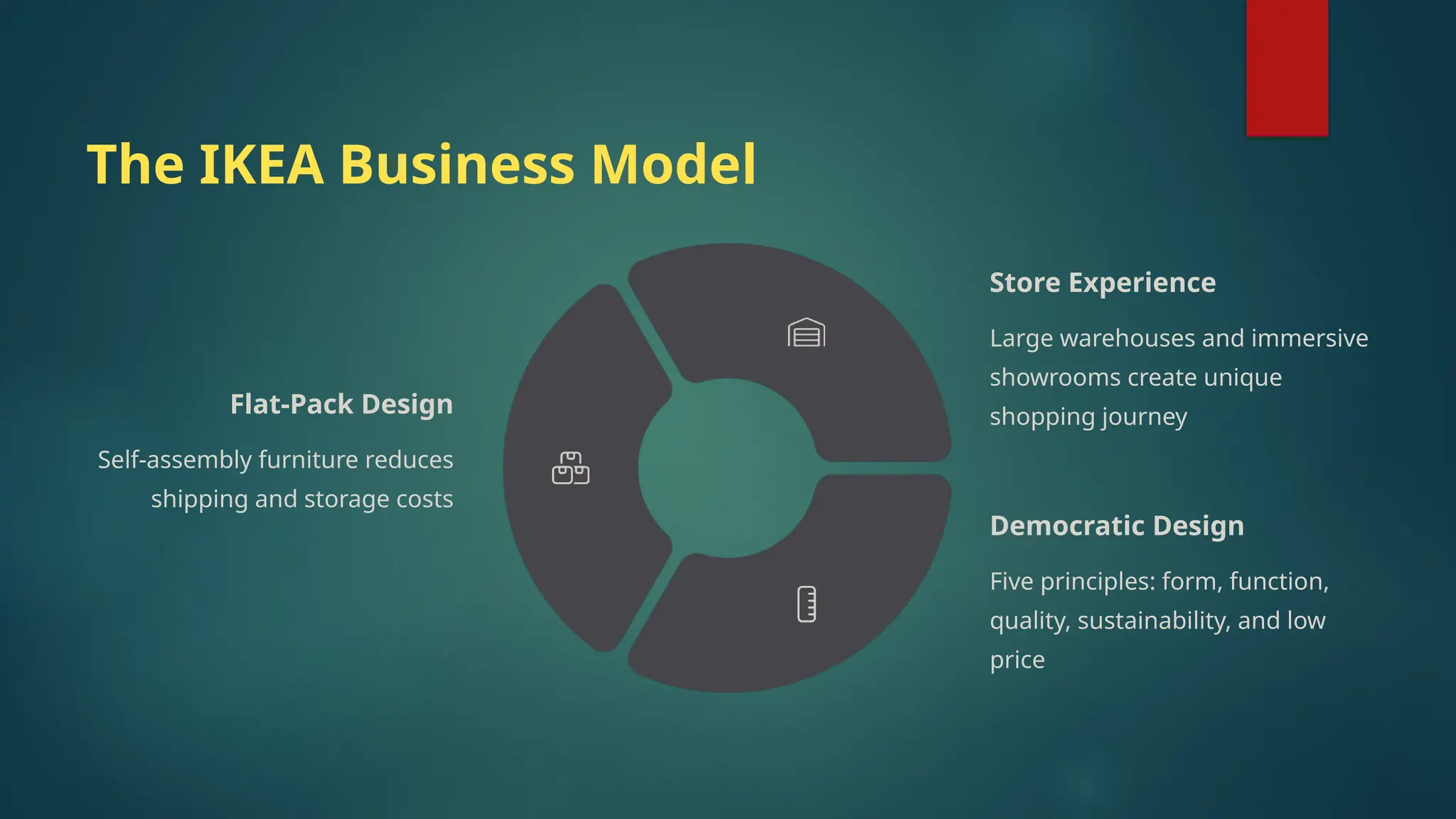 The IKEA Business Model

Flat-Pack Design

Self-assembly furniture reduces shipping and storage costs

Store Experience

Large warehouses and immersive showrooms create unique shopping journey

Democratic Design

Five principles: form, function, quality, sustainability, and low price